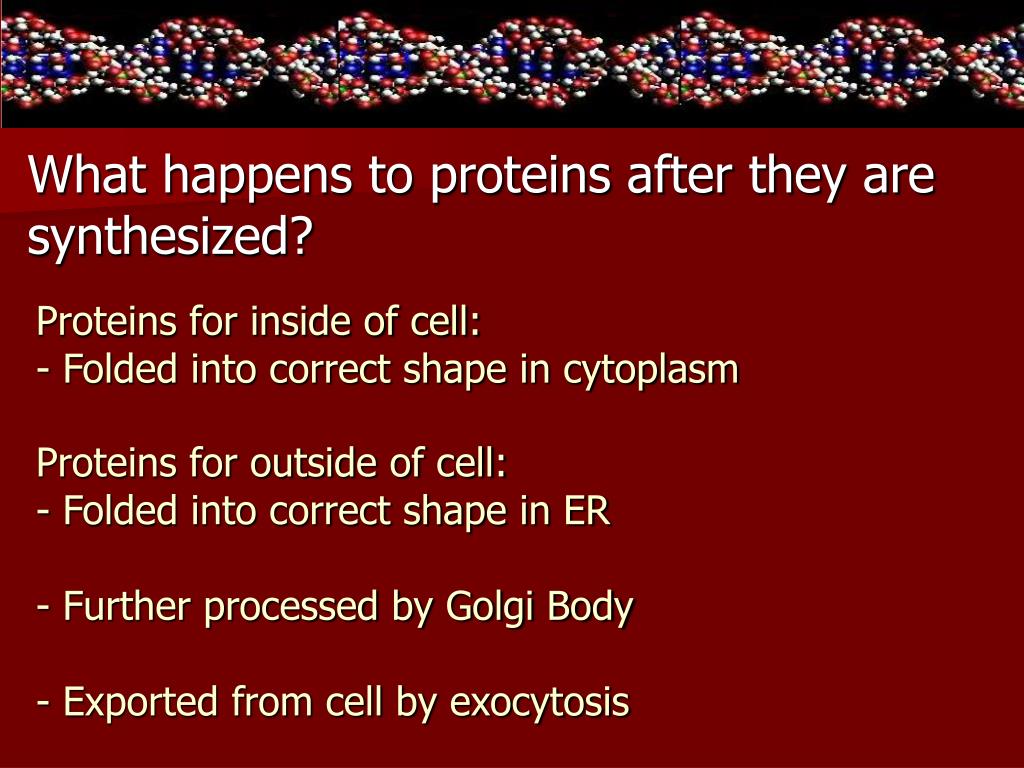 What happens to proteins after they are synthesized?

Proteins for inside of cell:
- Folded into correct shape in cytoplasm

Proteins for outside of cell:
- Folded into correct shape in ER

- Further processed by Golgi Body

- Exported from cell by exocytosis